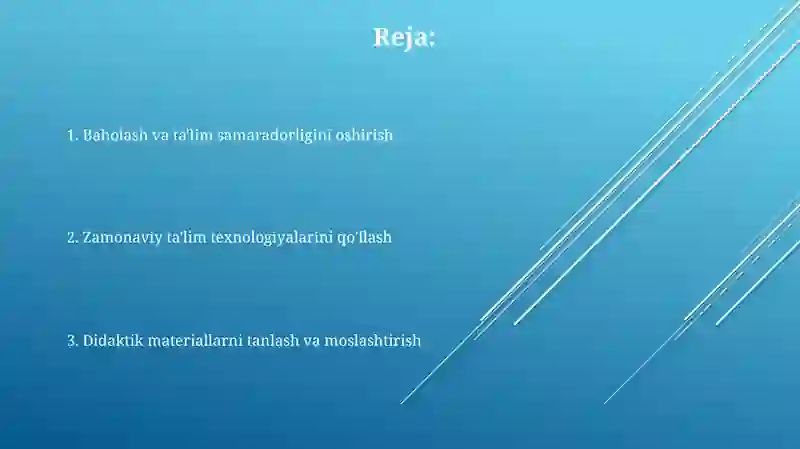 Reja:

1. Baholash va ta'lim samaradorligini oshirish

2. Zamonaviy ta'lim texnologiyalarini qo'llash

3. Didaktik materiallarni tanlash va moslashtirish